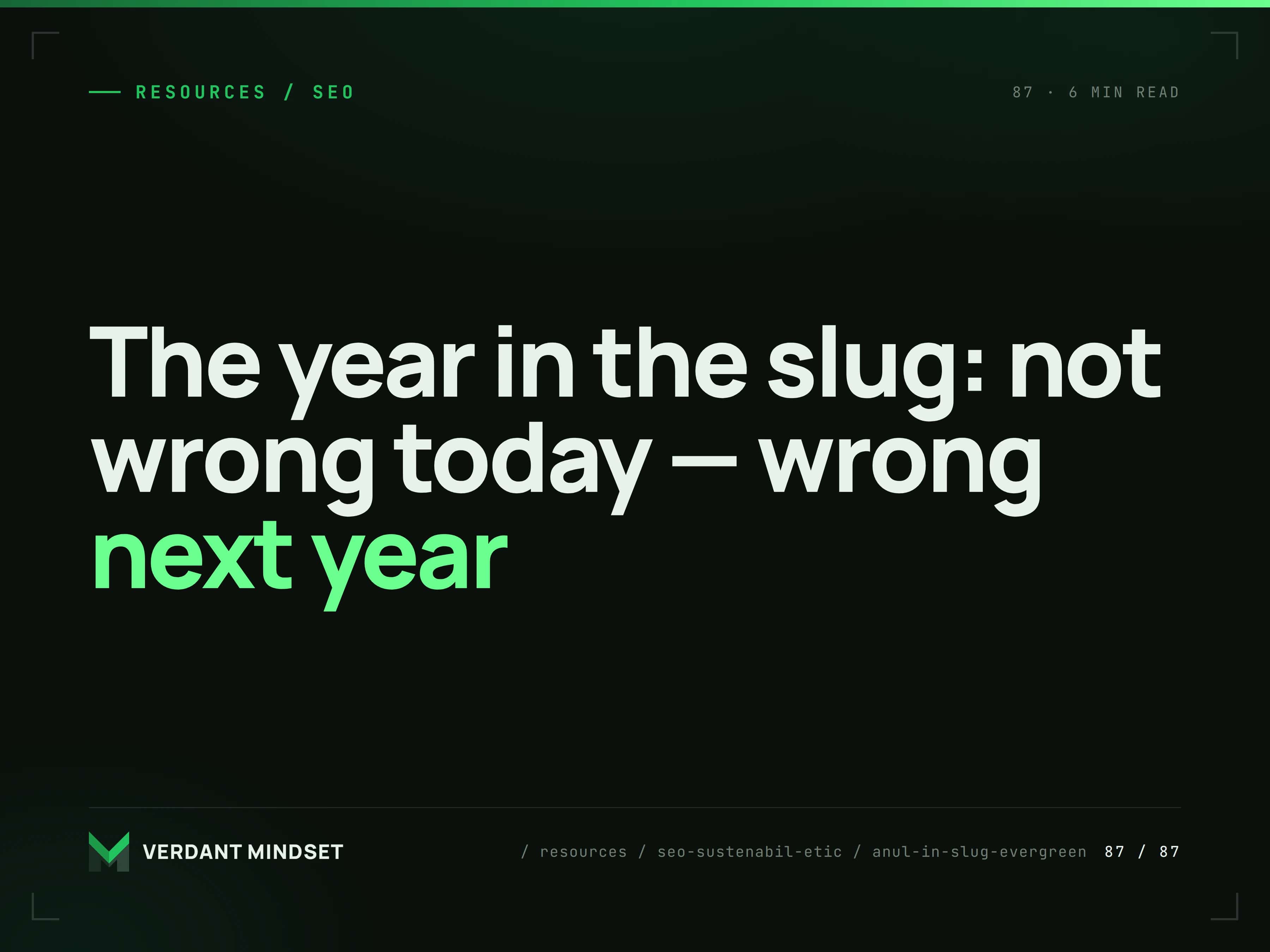 RESOURCES / SEO

87 · 6 MIN READ

The year in the slug: not wrong today — wrong next year

VERDANT MINDSET

/ resources / seo-sustenabil-etic / anul-in-slug-evergreen 87 / 87